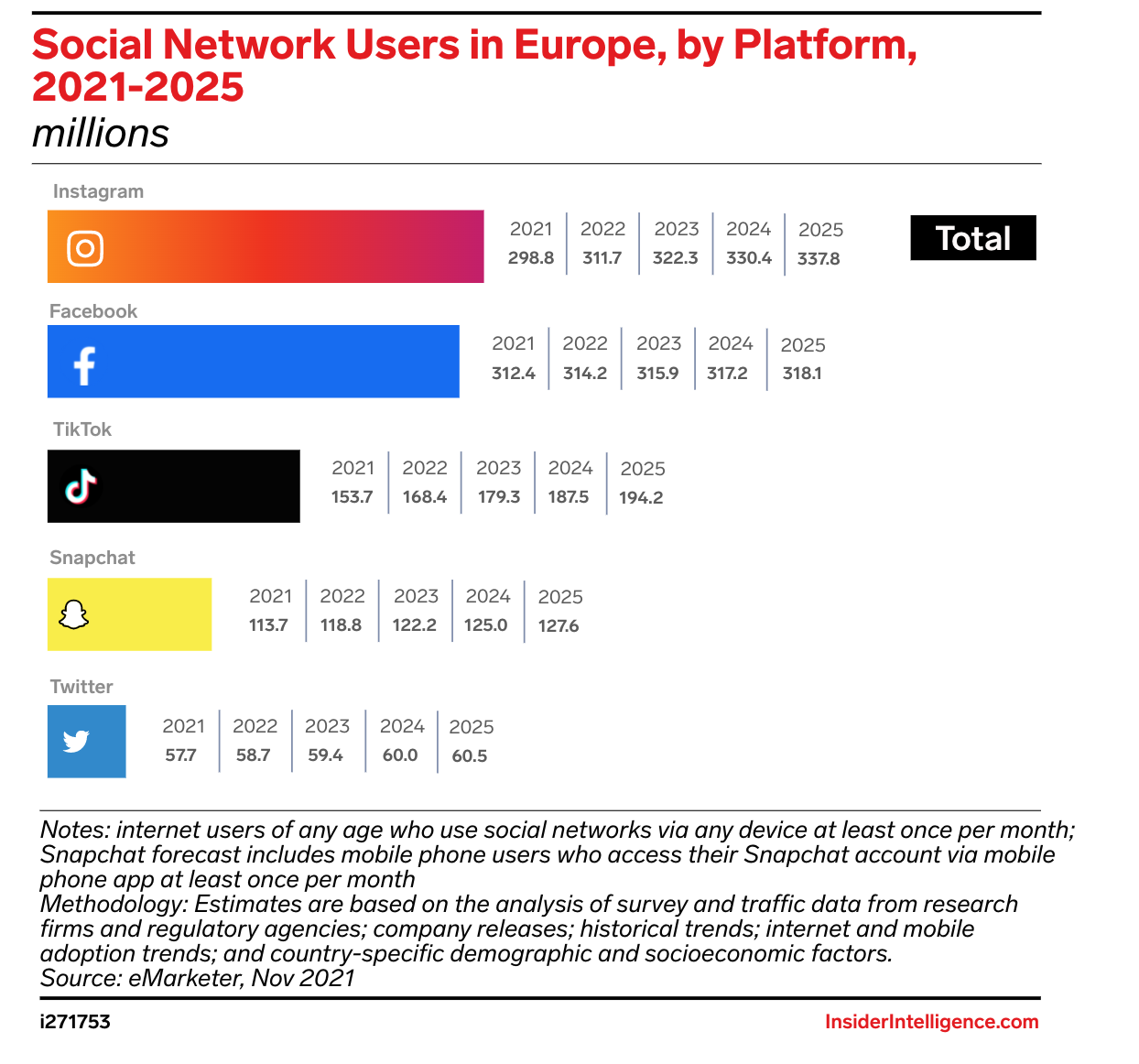 Social Network Users in Europe, by Platform, 2021-2025
millions

Instagram

| 2021 | 2022 | 2023 | 2024 | 2025 |
|---|---|---|---|---|
| 298.8 | 311.7 | 322.3 | 330.4 | 337.8 |

Total

Facebook

| 2021 | 2022 | 2023 | 2024 | 2025 |
|---|---|---|---|---|
| 312.4 | 314.2 | 315.9 | 317.2 | 318.1 |

TikTok

| 2021 | 2022 | 2023 | 2024 | 2025 |
|---|---|---|---|---|
| 153.7 | 168.4 | 179.3 | 187.5 | 194.2 |

Snapchat

| 2021 | 2022 | 2023 | 2024 | 2025 |
|---|---|---|---|---|
| 113.7 | 118.8 | 122.2 | 125.0 | 127.6 |

Twitter

| 2021 | 2022 | 2023 | 2024 | 2025 |
|---|---|---|---|---|
| 57.7 | 58.7 | 59.4 | 60.0 | 60.5 |

Notes: internet users of any age who use social networks via any device at least once per month; Snapchat forecast includes mobile phone users who access their Snapchat account via mobile phone app at least once per month
Methodology: Estimates are based on the analysis of survey and traffic data from research firms and regulatory agencies; company releases; historical trends; internet and mobile adoption trends; and country-specific demographic and socioeconomic factors.
Source: eMarketer, Nov 2021

i271753

InsiderIntelligence.com